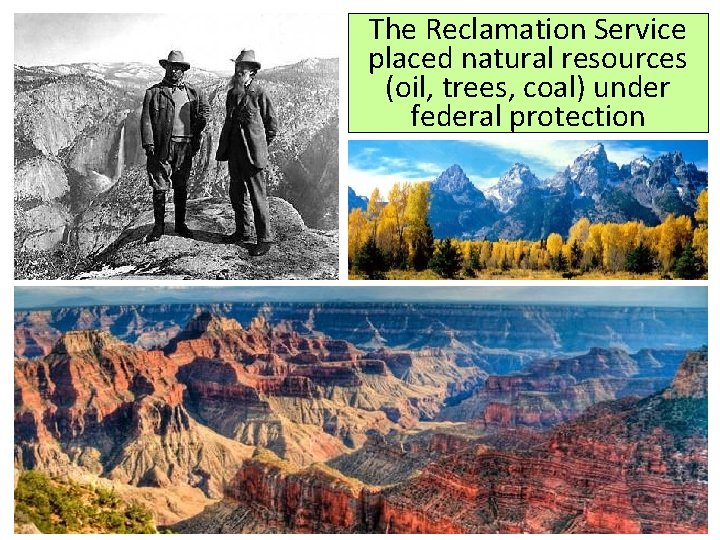 The Reclamation Service placed natural resources (oil, trees, coal) under federal protection